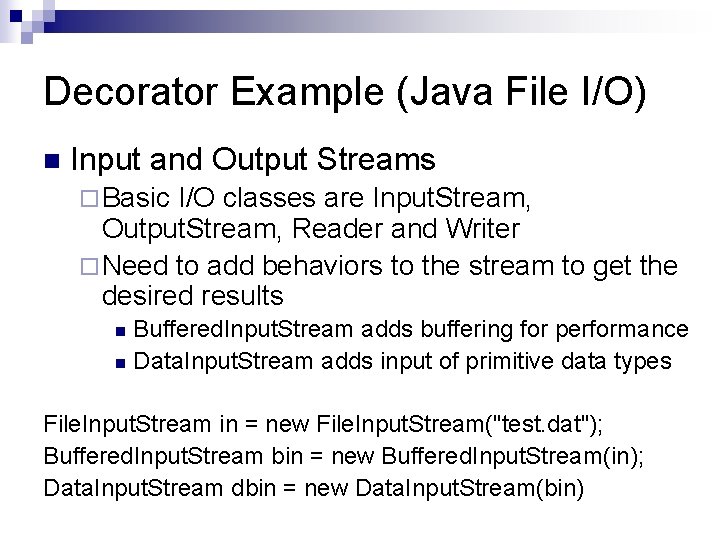 Decorator Example (Java File I/O)

Input and Output Streams

Basic I/O classes are InputStream, OutputStream, Reader and Writer

Need to add behaviors to the stream to get the desired results

BufferedInputStream adds buffering for performance

DataInputStream adds input of primitive data types

FileInputStream in = new FileInputStream("test.dat");
BufferedInputStream bin = new BufferedInputStream(in);
DataInputStream dbin = new DataInputStream(bin)